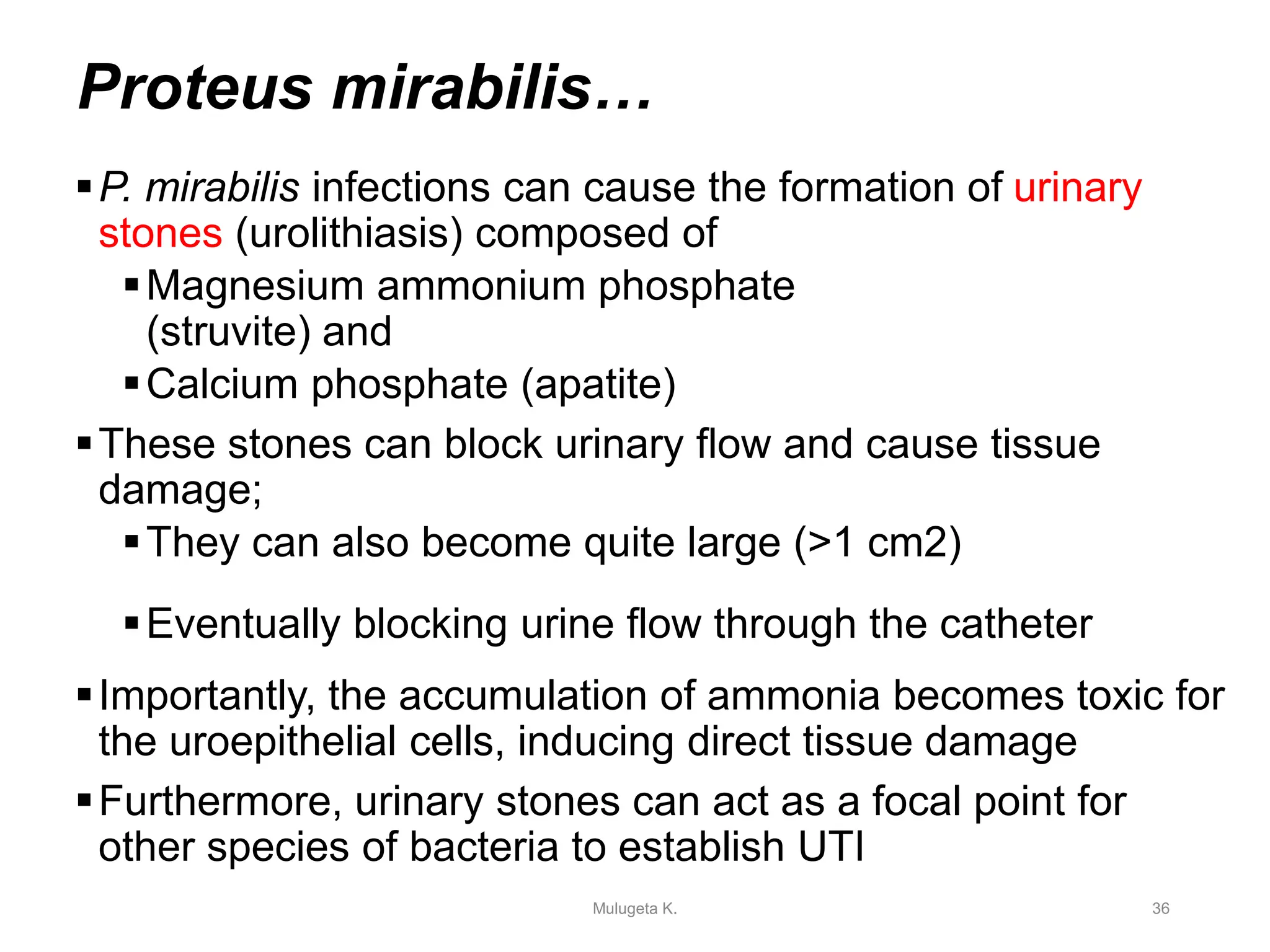 Proteus mirabilis…

▪ P. mirabilis infections can cause the formation of urinary stones (urolithiasis) composed of

▪ Magnesium ammonium phosphate (struvite) and

▪ Calcium phosphate (apatite)

▪ These stones can block urinary flow and cause tissue damage;

▪ They can also become quite large (>1 cm2)

▪ Eventually blocking urine flow through the catheter

▪ Importantly, the accumulation of ammonia becomes toxic for the uroepithelial cells, inducing direct tissue damage

▪ Furthermore, urinary stones can act as a focal point for other species of bacteria to establish UTI

Mulugeta K.

36